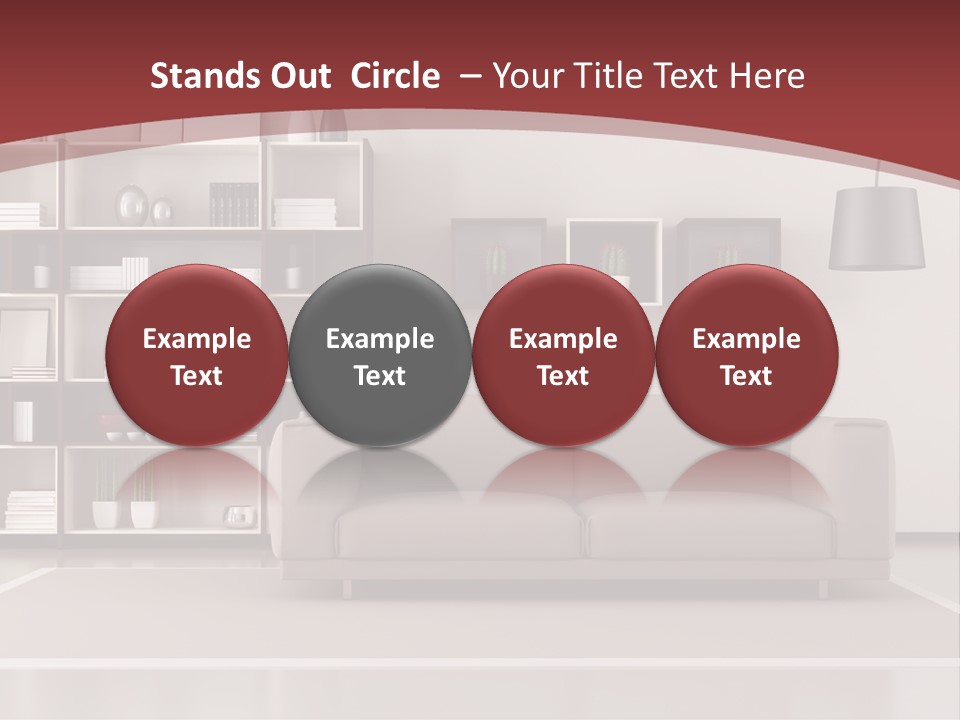 Stands Out Circle – Your Title Text Here

Example Text

Example Text

Example Text

Example Text